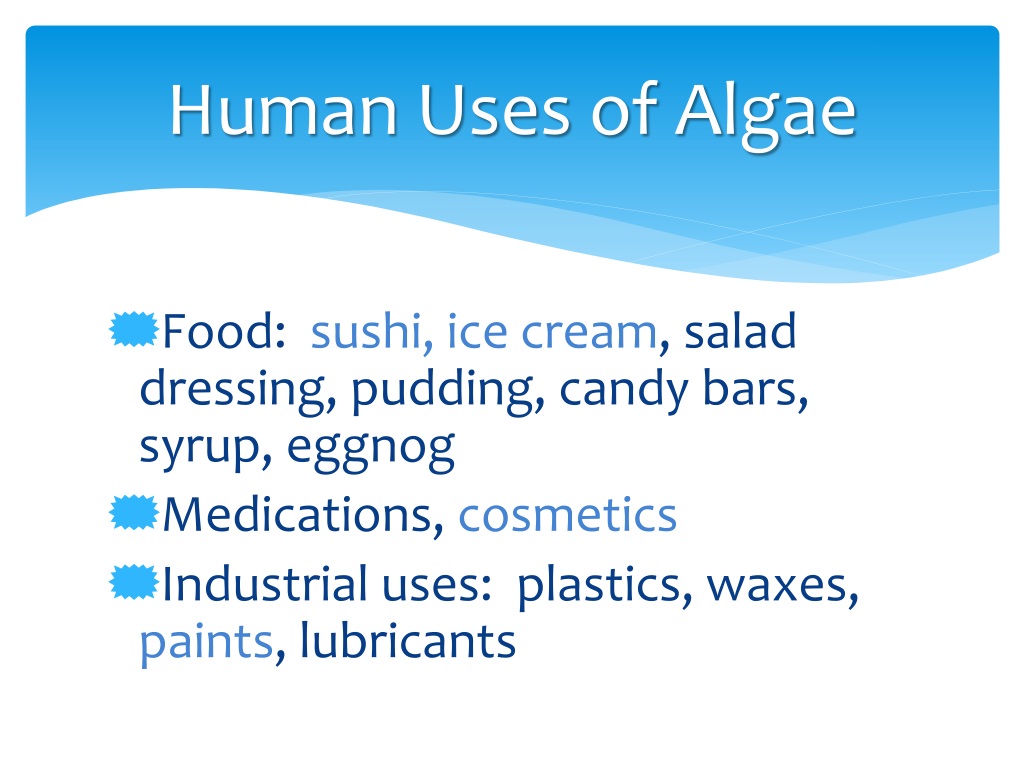 Human Uses of Algae

Food: sushi, ice cream, salad dressing, pudding, candy bars, syrup, eggnog

Medications, cosmetics

Industrial uses: plastics, waxes, paints, lubricants